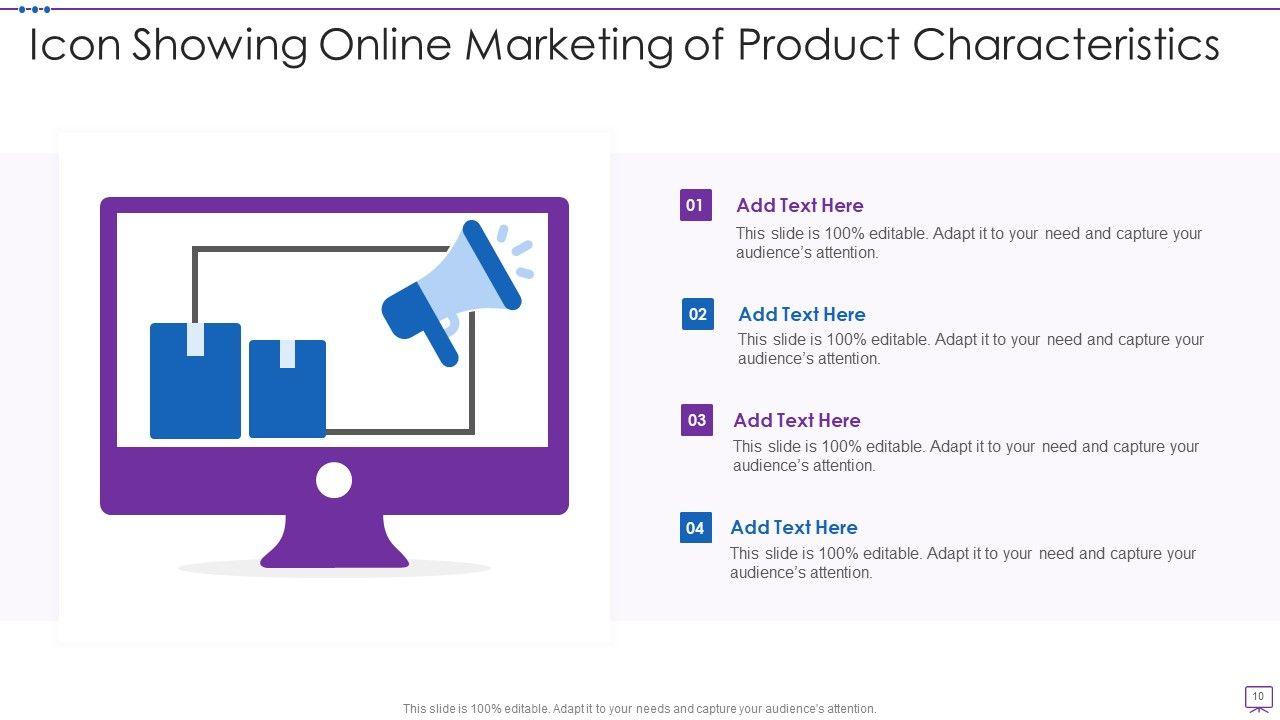 Icon Showing Online Marketing of Product Characteristics

01 Add Text Here
This slide is 100% editable. Adapt it to your need and capture your audience's attention.

02 Add Text Here
This slide is 100% editable. Adapt it to your need and capture your audience's attention.

03 Add Text Here
This slide is 100% editable. Adapt it to your need and capture your audience's attention.

04 Add Text Here
This slide is 100% editable. Adapt it to your need and capture your audience's attention.

This slide is 100% editable. Adapt it to your needs and capture your audience's attention.

10